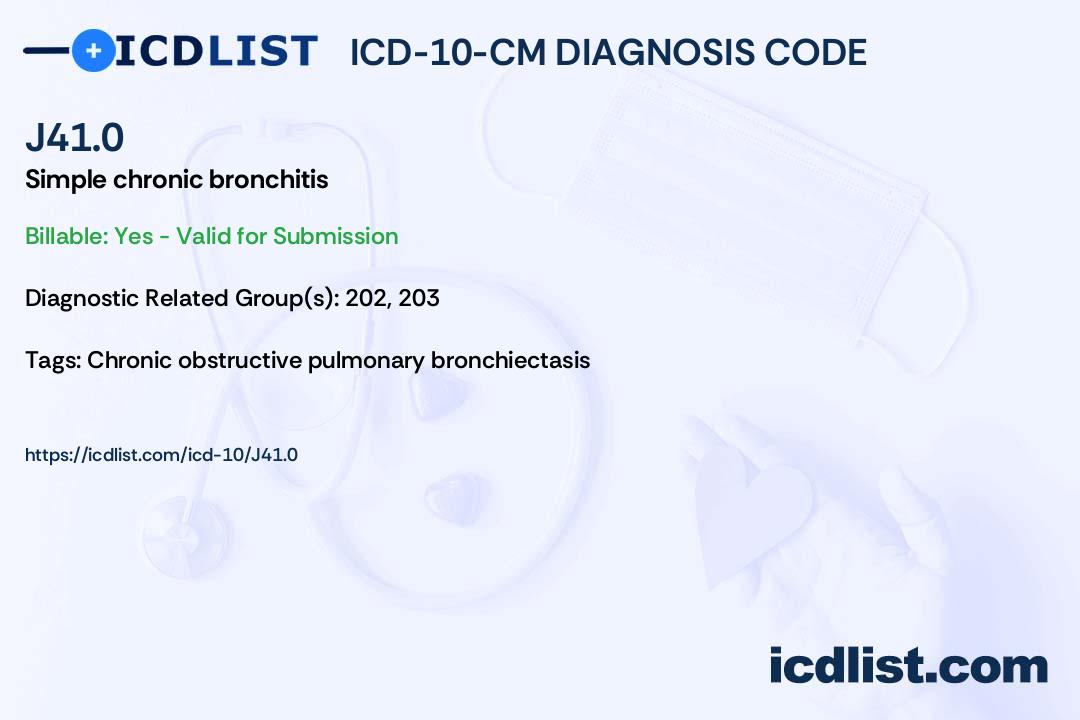 ICDLIST ICD-10-CM DIAGNOSIS CODE

J41.0
Simple chronic bronchitis

Billable: Yes - Valid for Submission

Diagnostic Related Group(s): 202, 203

Tags: Chronic obstructive pulmonary bronchiectasis

https://icdlist.com/icd-10/J41.0

icdlist.com